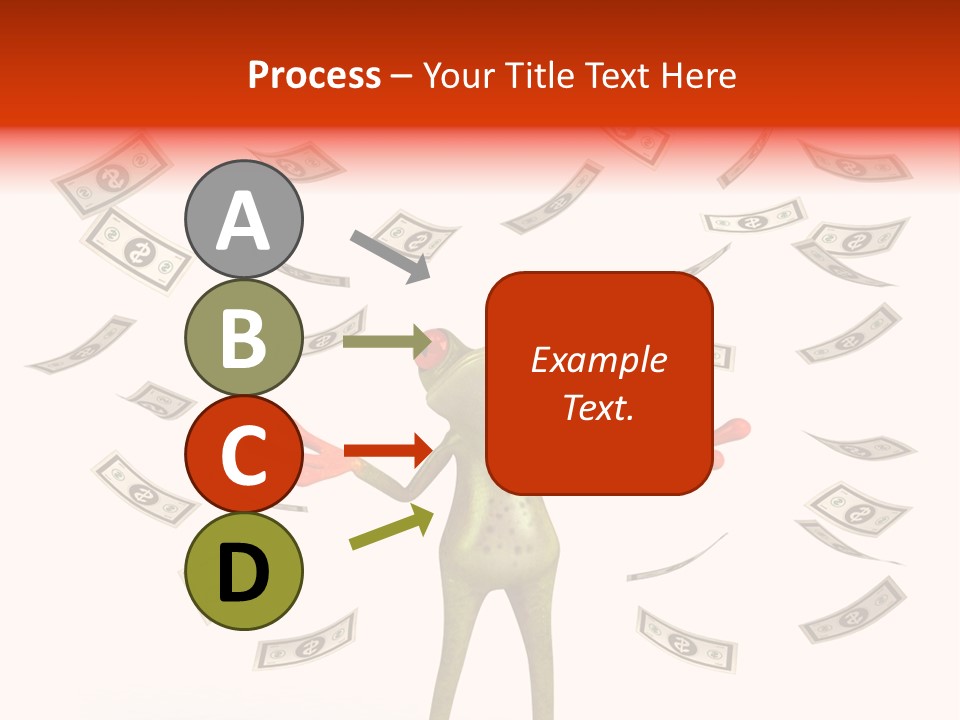 Process – Your Title Text Here

A

B

C

D

Example Text.